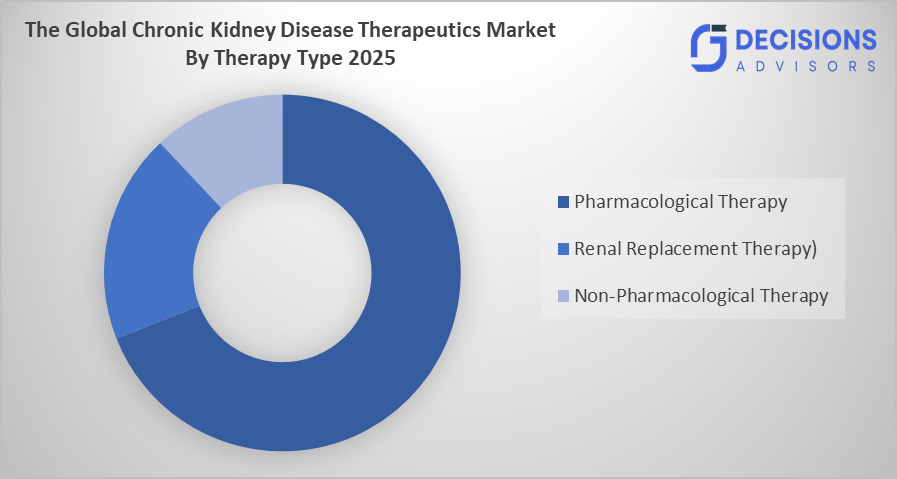 The Global Chronic Kidney Disease Therapeutics Market
By Therapy Type 2025

DECISIONS
ADVISORS

Pharmacological Therapy
Renal Replacement Therapy)
Non-Pharmacological Therapy